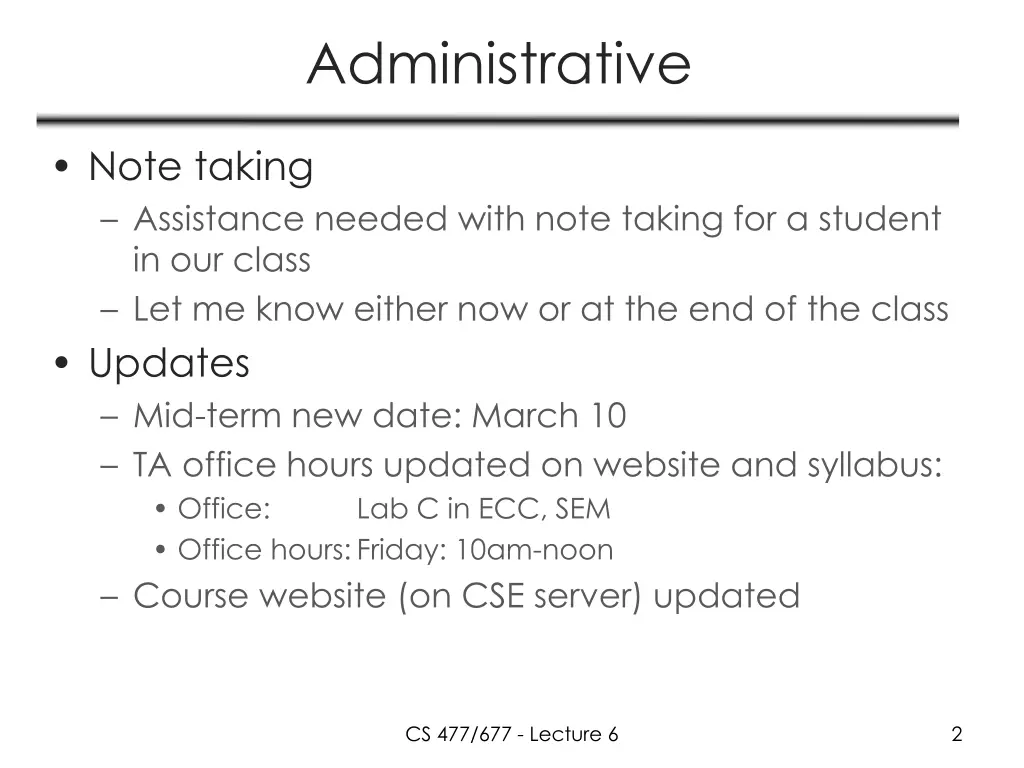 Administrative

• Note taking
– Assistance needed with note taking for a student in our class
– Let me know either now or at the end of the class
• Updates
– Mid-term new date: March 10
– TA office hours updated on website and syllabus:
• Office: Lab C in ECC, SEM
• Office hours: Friday: 10am-noon
– Course website (on CSE server) updated

CS 477/677 - Lecture 6

2